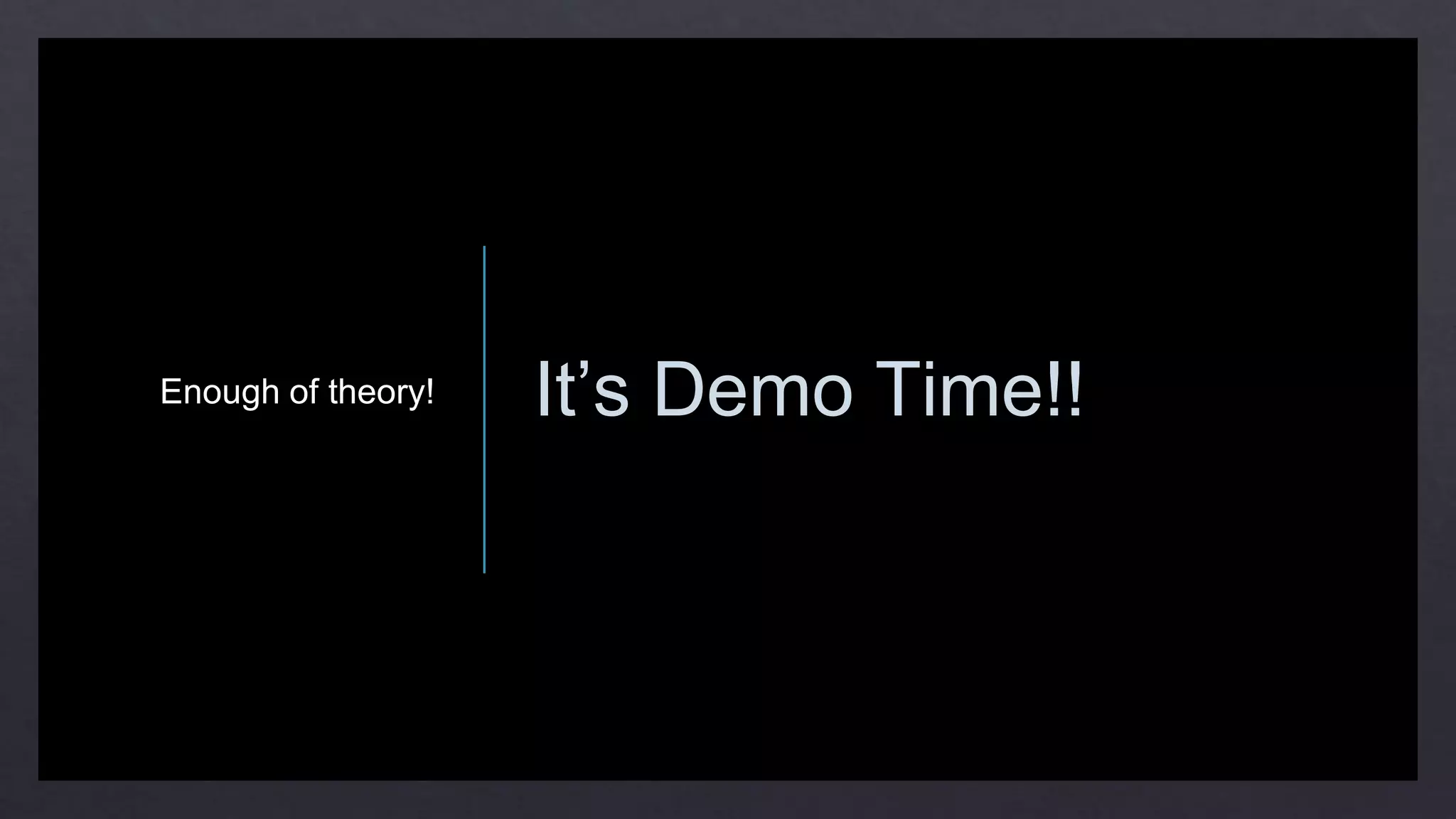 Enough of theory!

It’s Demo Time!!